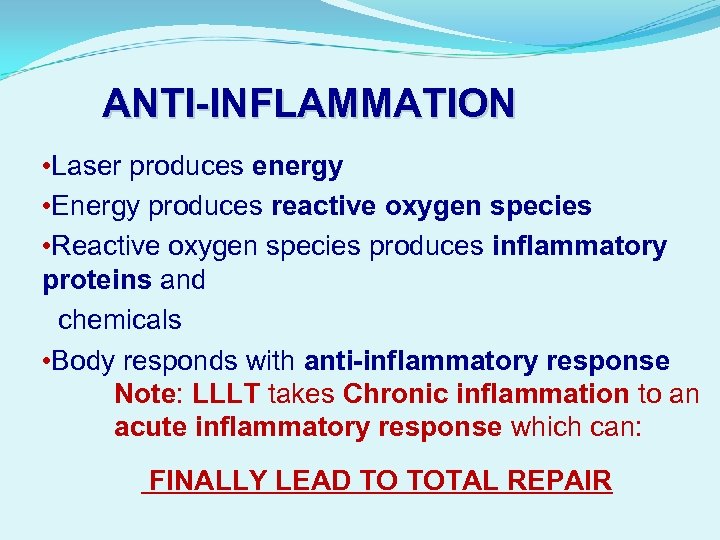 ANTI-INFLAMMATION

•Laser produces energy

•Energy produces reactive oxygen species

•Reactive oxygen species produces inflammatory proteins and chemicals

•Body responds with anti-inflammatory response

Note: LLLT takes Chronic inflammation to an acute inflammatory response which can:

FINALLY LEAD TO TOTAL REPAIR